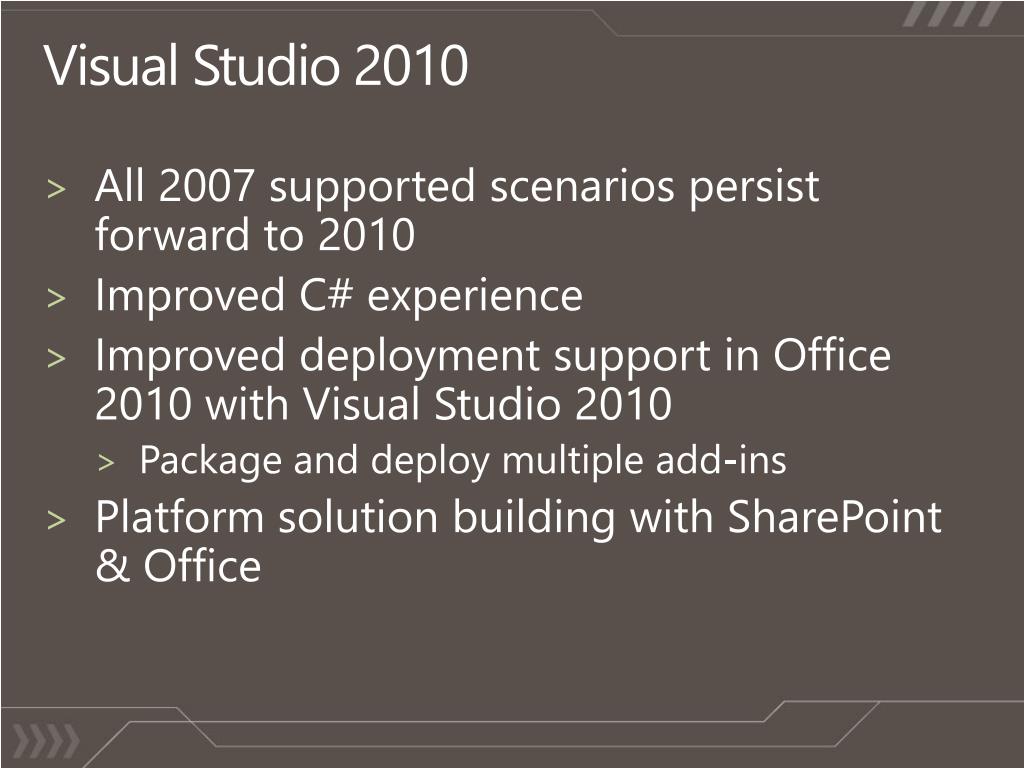 Visual Studio 2010

> All 2007 supported scenarios persist forward to 2010
> Improved C# experience
> Improved deployment support in Office 2010 with Visual Studio 2010
> Package and deploy multiple add-ins
> Platform solution building with SharePoint & Office